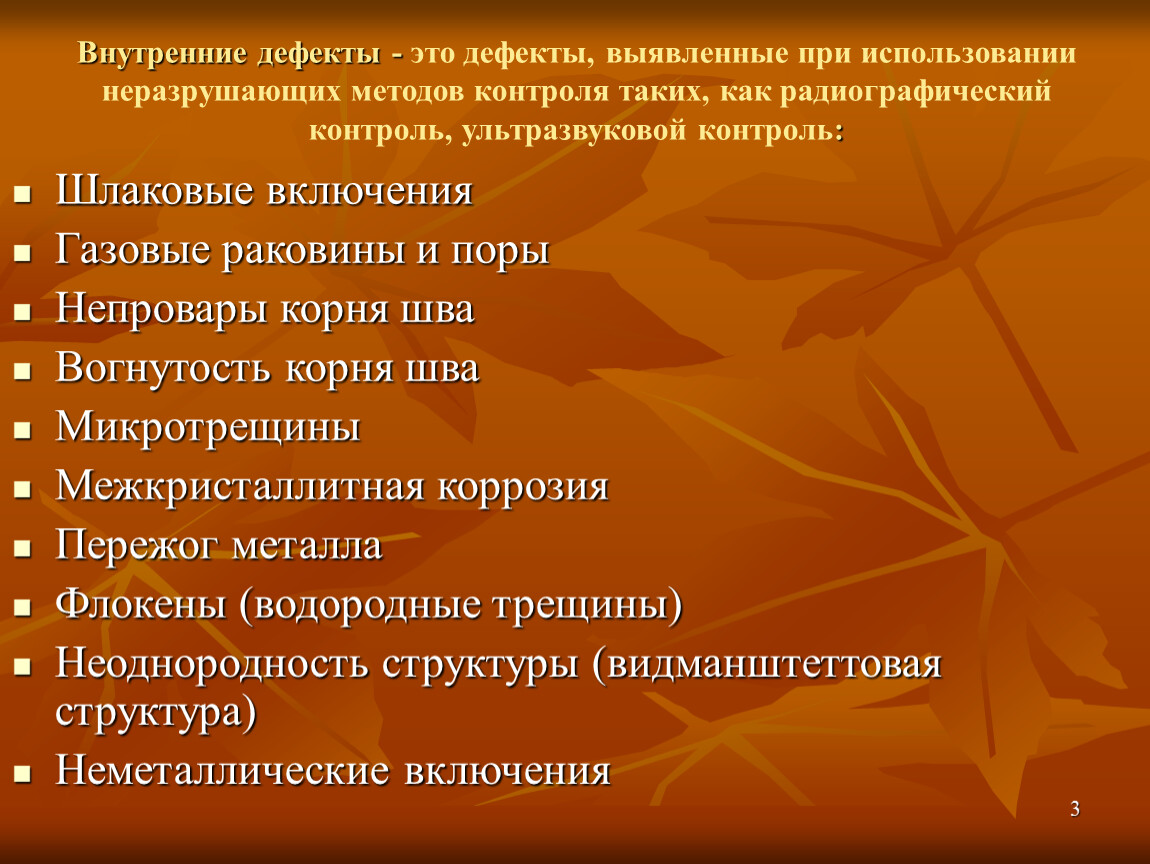 Внутренние дефекты - это дефекты, выявленные при использовании неразрушающих методов контроля таких, как радиографический контроль, ультразвуковой контроль:

- Шлаковые включения
- Газовые раковины и поры
- Непровары корня шва
- Вогнутость корня шва
- Микротрещины
- Межкристаллитная коррозия
- Пережог металла
- Флокены (водородные трещины)
- Неоднородность структуры (видманштеттовая структура)
- Неметаллические включения

3